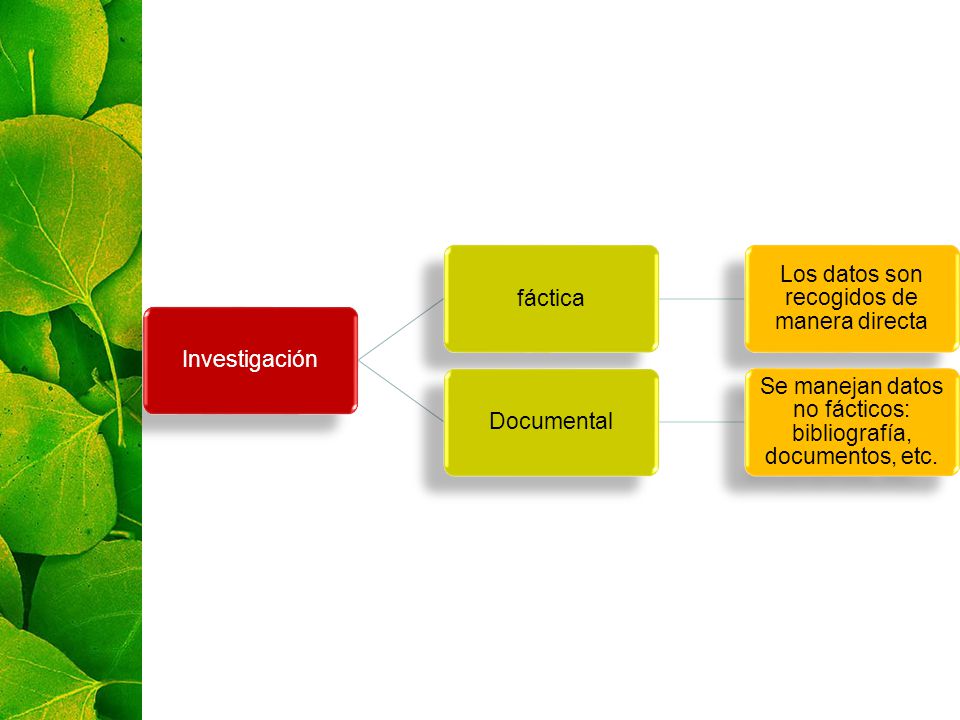 Investigación

fáctica

Los datos son recogidos de manera directa

Documental

Se manejan datos no fácticos: bibliografía, documentos, etc.